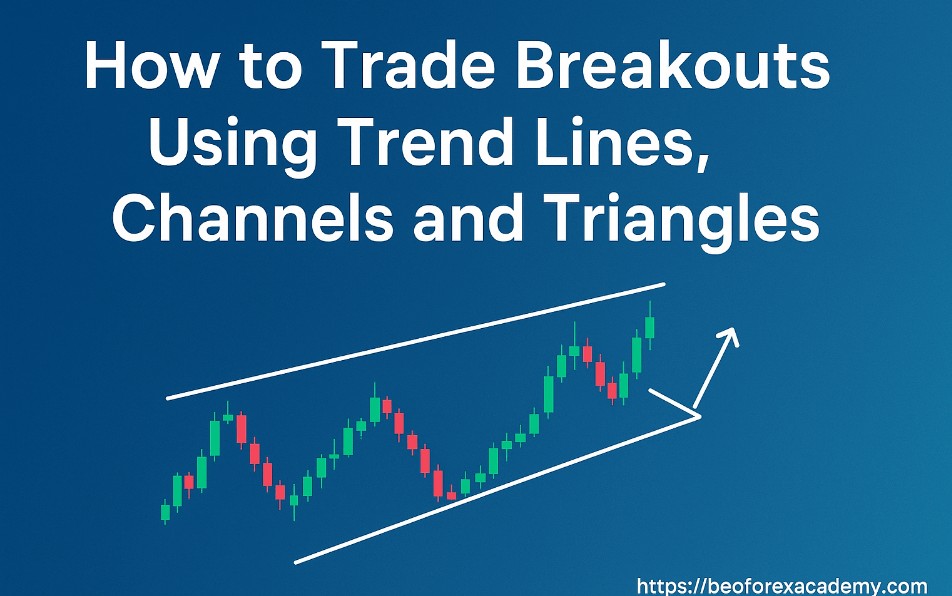 How to Trade Breakouts Using Trend Lines, Channels and Triangles

https://beoforexacademy.com